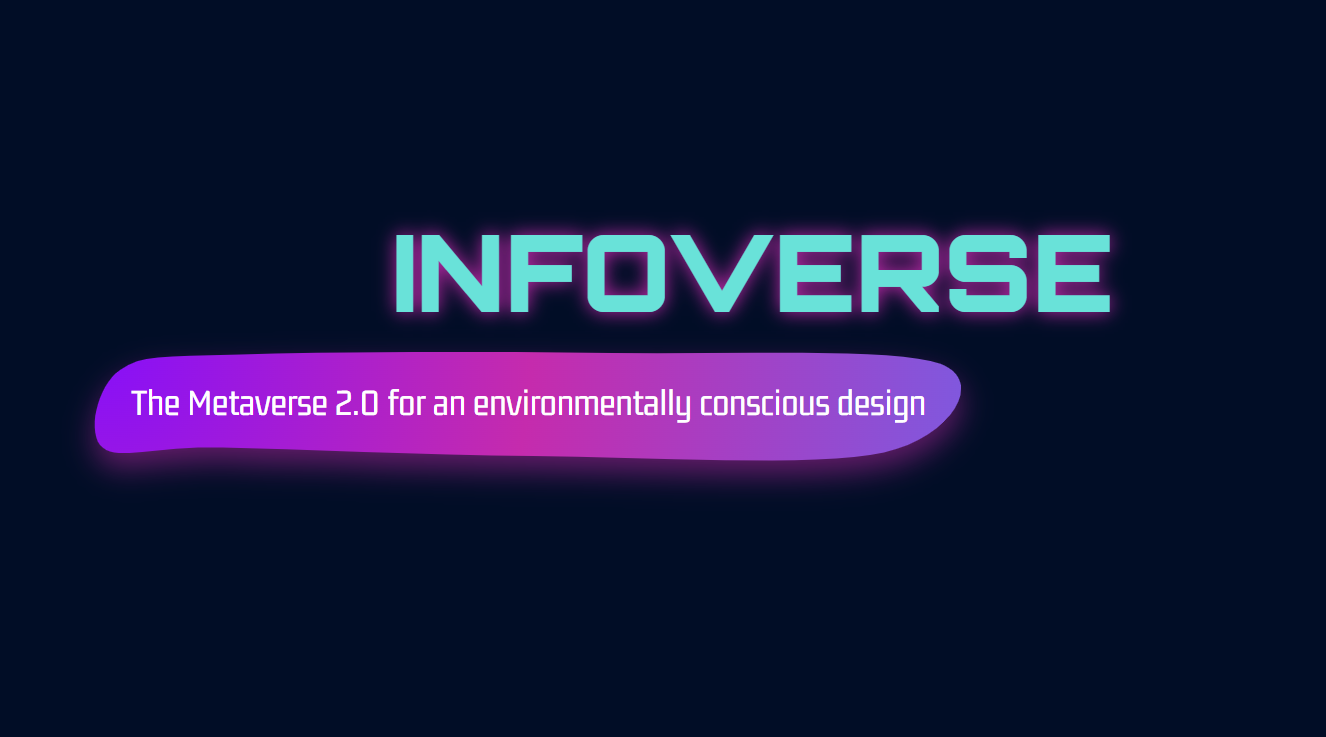 INFOVERSE

The Metaverse 2.0 for an environmentally conscious design